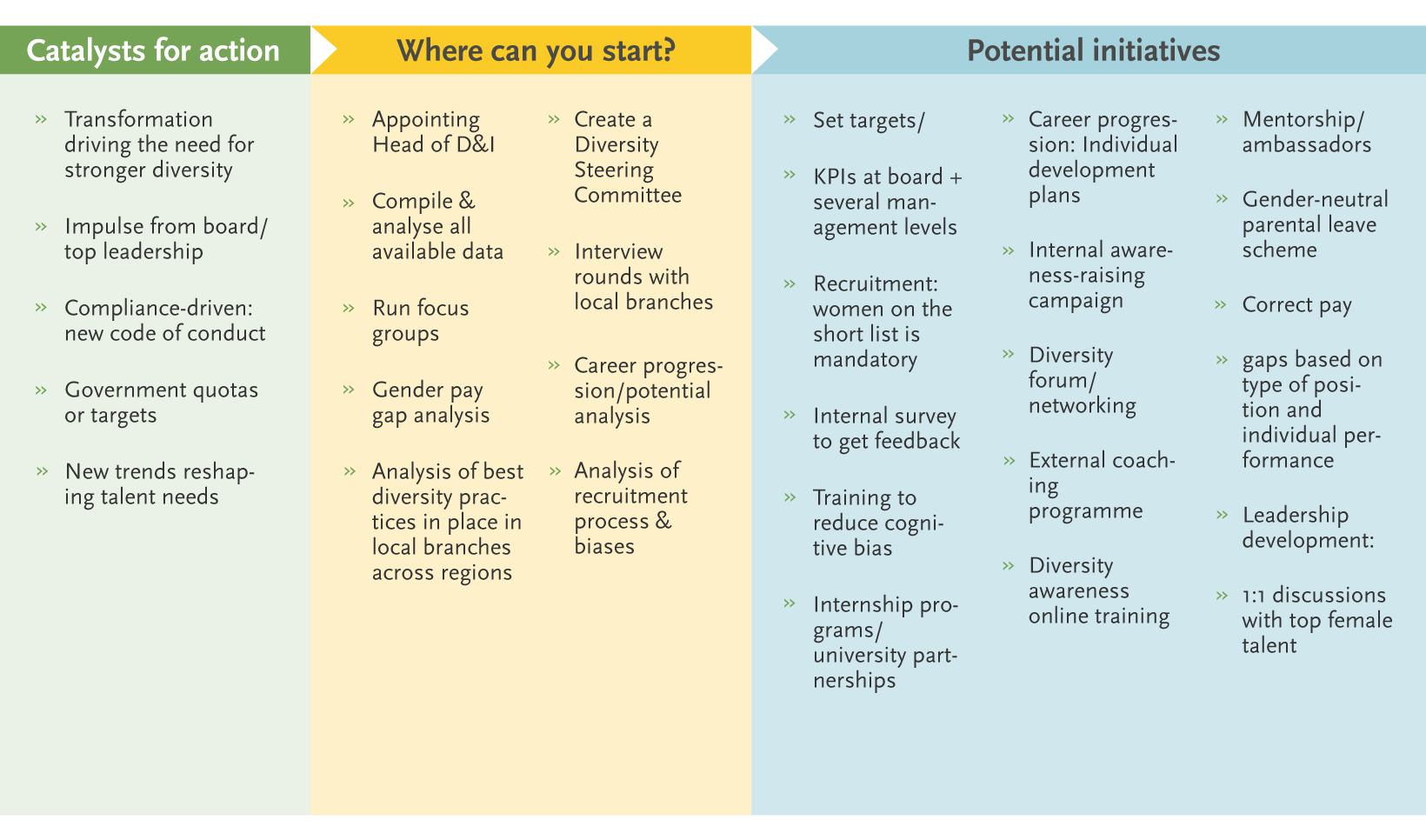 Catalysts for action

» Transformation driving the need for stronger diversity

» Impulse from board/ top leadership

» Compliance-driven: new code of conduct

» Government quotas or targets

» New trends reshaping talent needs

Where can you start?

» Appointing Head of D&I

» Compile & analyse all available data

» Run focus groups

» Gender pay gap analysis

» Analysis of best diversity practices in place in local branches across regions

» Create a Diversity Steering Committee

» Interview rounds with local branches

» Career progression/potential analysis

» Analysis of recruitment process & biases

Potential initiatives

» Set targets/

» KPIs at board + several management levels

» Recruitment: women on the short list is mandatory

» Internal survey to get feedback

» Training to reduce cognitive bias

» Internship programs/ university partnerships

» Career progression: Individual development plans

» Internal awareness-raising campaign

» Diversity forum/ networking

» External coaching programme

» Diversity awareness online training

» Mentorship/ ambassadors

» Gender-neutral parental leave scheme

» Correct pay

» gaps based on type of position and individual performance

» Leadership development:

» 1:1 discussions with top female talent